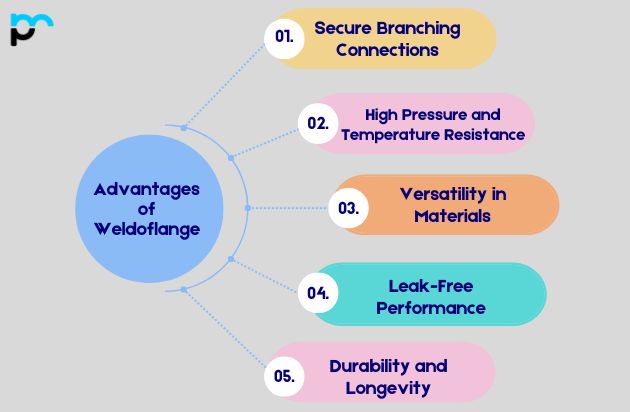 Advantages of Weldoflange

01. Secure Branching Connections

02. High Pressure and Temperature Resistance

03. Versatility in Materials

04. Leak-Free Performance

05. Durability and Longevity